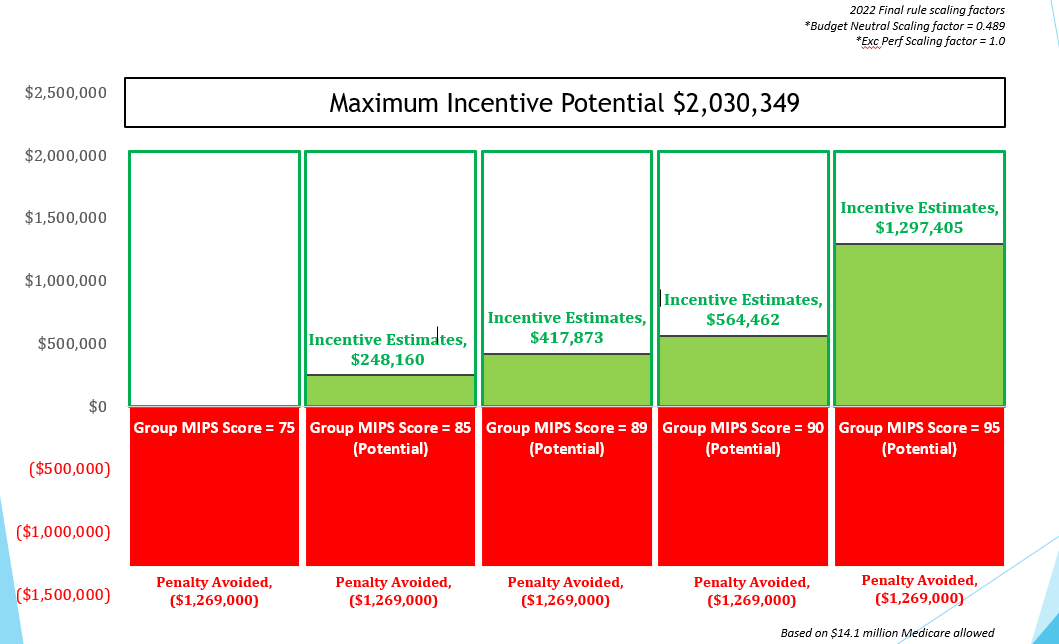 2022 Final rule scaling factors
*Budget Neutral Scaling factor = 0.489
*Exc Perf Scaling factor = 1.0

Maximum Incentive Potential $2,030,349

$2,500,000
$2,000,000
$1,500,000
$1,000,000
$500,000
$0
($500,000)
($1,000,000)
($1,500,000)

Incentive Estimates, $248,160
Incentive Estimates, $417,873
Incentive Estimates, $564,462
Incentive Estimates, $1,297,405

Group MIPS Score = 75
Group MIPS Score = 85 (Potential)
Group MIPS Score = 89 (Potential)
Group MIPS Score = 90 (Potential)
Group MIPS Score = 95 (Potential)

Penalty Avoided, ($1,269,000)
Penalty Avoided, ($1,269,000)
Penalty Avoided, ($1,269,000)
Penalty Avoided, ($1,269,000)
Penalty Avoided, ($1,269,000)

Based on $14.1 million Medicare allowed